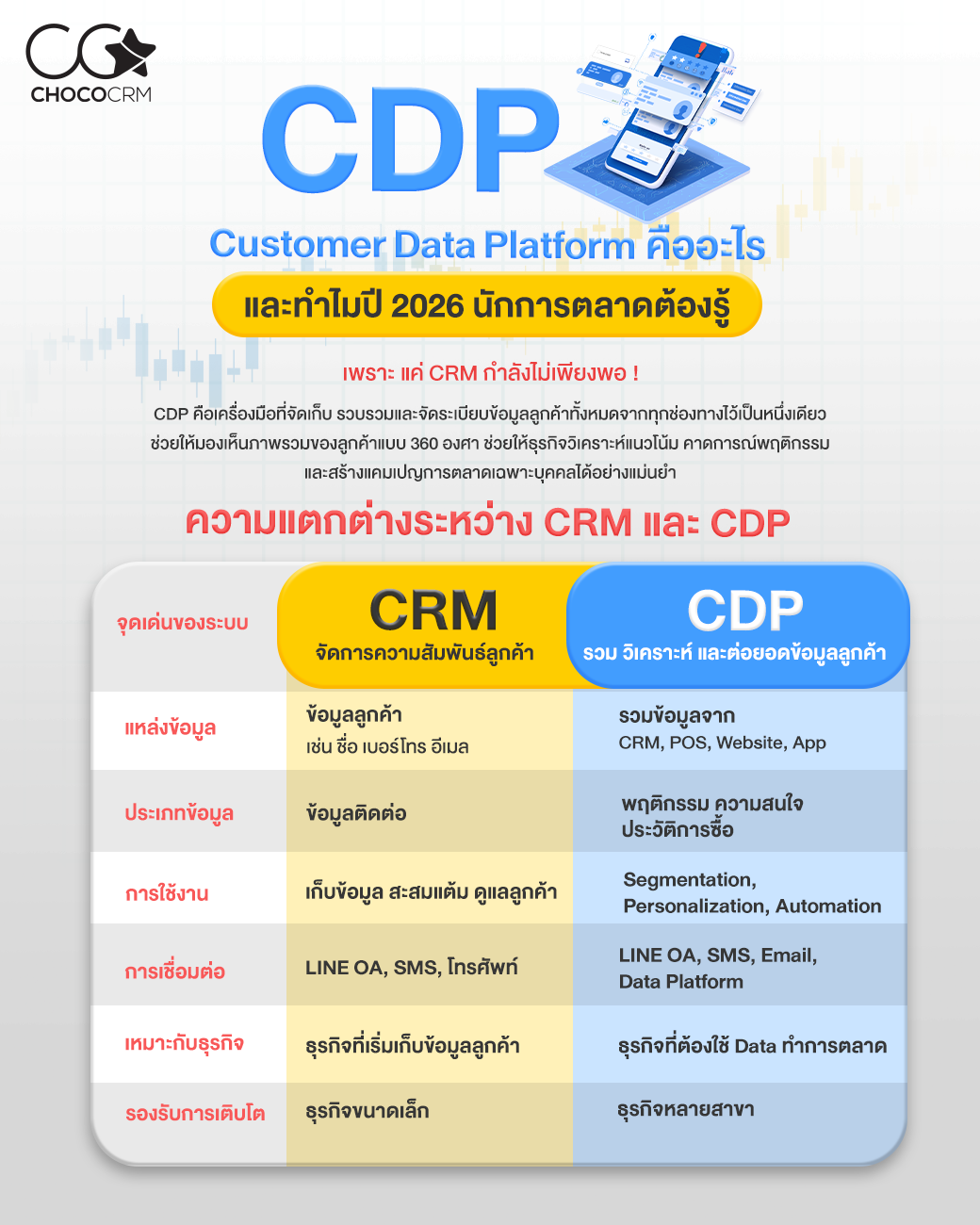 CHOCOCRM

CDP

Customer Data Platform คืออะไร

และทำไมปี 2026 นักการตลาดต้องรู้

เพราะ แค่ CRM กำลังไม่เพียงพอ !

CDP คือเครื่องมือที่จัดเก็บ รวบรวมและจัดระเบียบข้อมูลลูกค้าทั้งหมดจากทุกช่องทางไว้เป็นหนึ่งเดียว ช่วยให้มองเห็นภาพรวมของลูกค้าแบบ 360 องศา ช่วยให้ธุรกิจวิเคราะห์แนวโน้ม คาดการณ์พฤติกรรม และสร้างแคมเปญการตลาดเฉพาะบุคคลได้อย่างแม่นยำ

ความแตกต่างระหว่าง CRM และ CDP

| จุดเด่นของระบบ | CRM จัดการความสัมพันธ์ลูกค้า | CDP รวม วิเคราะห์ และต่อยอดข้อมูลลูกค้า |
|---|---|---|
| แหล่งข้อมูล | ข้อมูลลูกค้า เช่น ชื่อ เบอร์โทร อีเมล | รวมข้อมูลจาก CRM, POS, Website, App |
| ประเภทข้อมูล | ข้อมูลติดต่อ | พฤติกรรม ความสนใจ ประวัติการซื้อ |
| การใช้งาน | เก็บข้อมูล สะสมแต้ม ดูแลลูกค้า | Segmentation, Personalization, Automation |
| การเชื่อมต่อ | LINE OA, SMS, โทรศัพท์ | LINE OA, SMS, Email, Data Platform |
| เหมาะกับธุรกิจ | ธุรกิจที่เริ่มเก็บข้อมูลลูกค้า | ธุรกิจที่ต้องใช้ Data ทำการตลาด |
| รองรับการเติบโต | ธุรกิจขนาดเล็ก | ธุรกิจหลายสาขา |